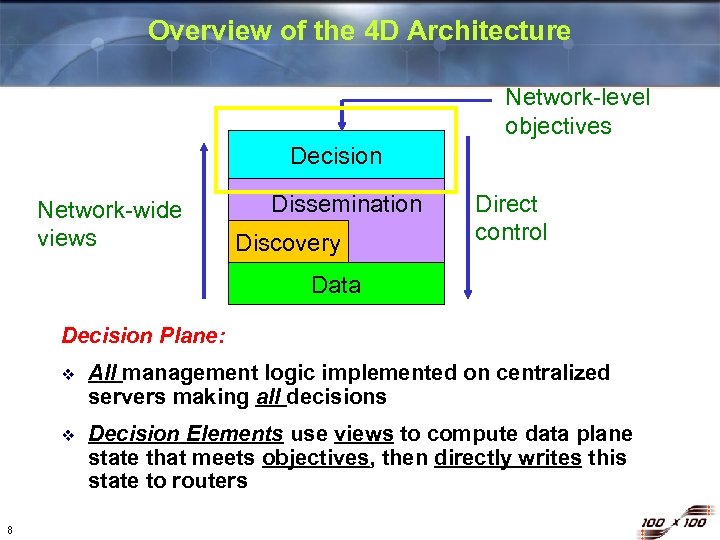 Overview of the 4D Architecture

Network-level objectives

Decision

Dissemination

Discovery

Data

Network-wide views

Direct control

Decision Plane:

❖ All management logic implemented on centralized servers making all decisions

❖ Decision Elements use views to compute data plane state that meets objectives, then directly writes this state to routers

8

100 x 100